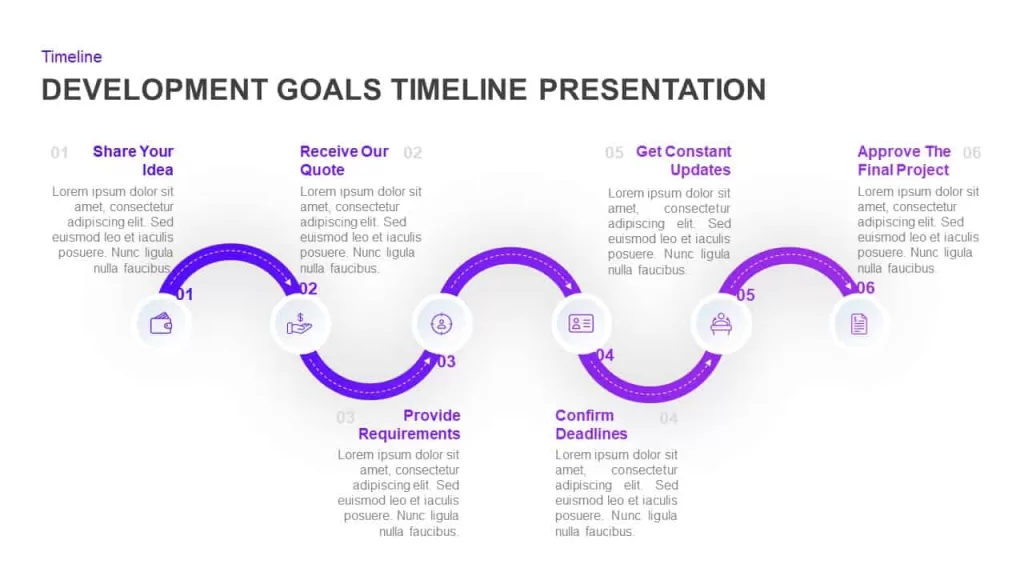 Timeline

DEVELOPMENT GOALS TIMELINE PRESENTATION

01 Share Your Idea

Lorem ipsum dolor sit amet, consectetur adipiscing elit. Sed euismod leo et iaculis posuere. Nunc ligula nulla faucibus.

Receive Our Quote 02

Lorem ipsum dolor sit amet, consectetur adipiscing elit. Sed euismod leo et iaculis posuere. Nunc ligula nulla faucibus.

05 Get Constant Updates

Lorem ipsum dolor sit amet, consectetur adipiscing elit. Sed euismod leo et iaculis posuere. Nunc ligula nulla faucibus.

Approve The Final Project 06

Lorem ipsum dolor sit amet, consectetur adipiscing elit. Sed euismod leo et iaculis posuere. Nunc ligula nulla faucibus.

01

02

03

04

05

06

03 Provide Requirements

Lorem ipsum dolor sit amet, consectetur adipiscing elit. Sed euismod leo et iaculis posuere. Nunc ligula nulla faucibus.

Confirm Deadlines 04

Lorem ipsum dolor sit amet, consectetur adipiscing elit. Sed euismod leo et iaculis posuere. Nunc ligula nulla faucibus.